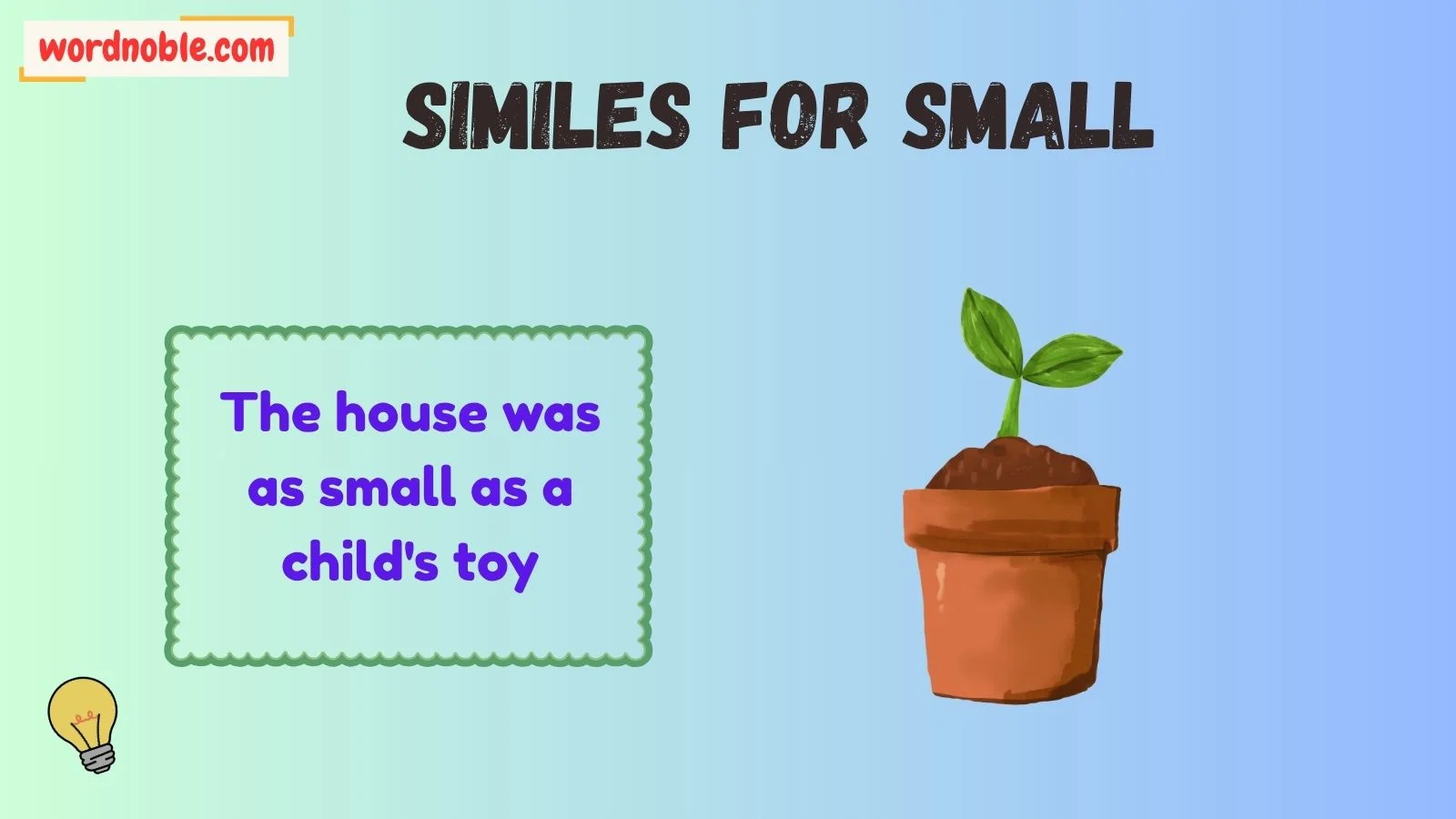 wordnoble.com

SIMILES FOR SMALL

The house was as small as a child's toy